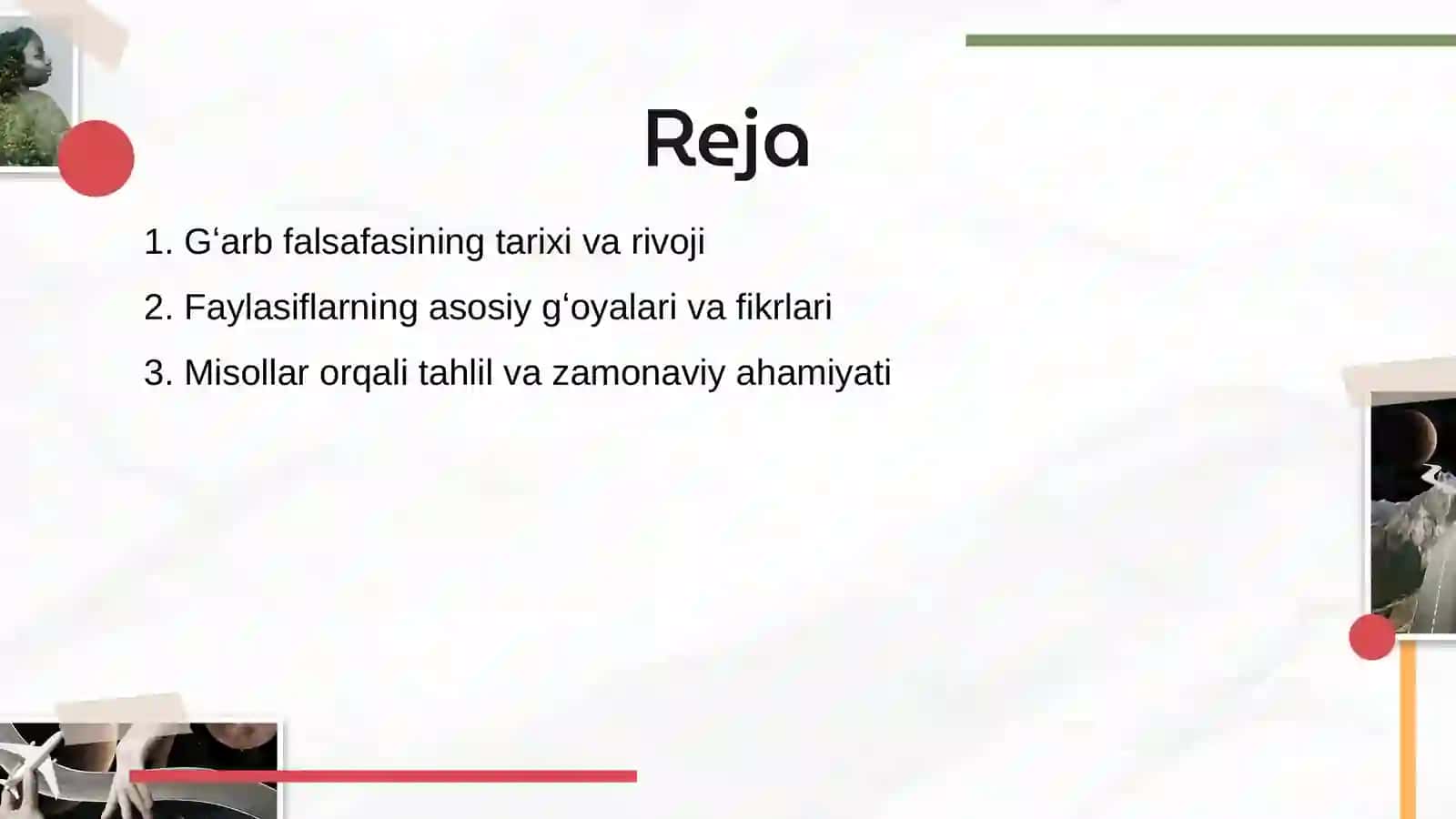 Reja

1. G‘arb falsafasining tarixi va rivoji

2. Faylasiflarning asosiy g‘oyalari va fikrlari

3. Misollar orqali tahlil va zamonaviy ahamiyati